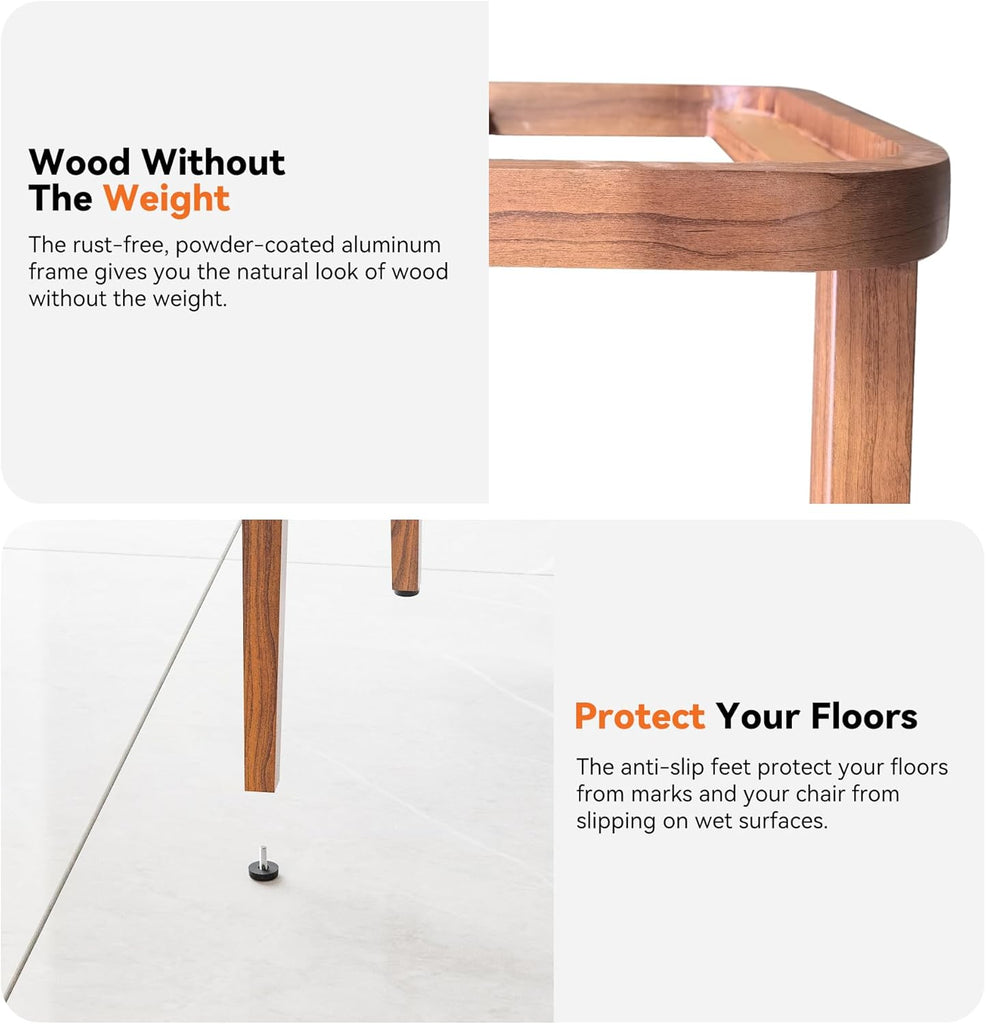 Wood Without The Weight

The rust-free, powder-coated aluminum frame gives you the natural look of wood without the weight.

Protect Your Floors

The anti-slip feet protect your floors from marks and your chair from slipping on wet surfaces.